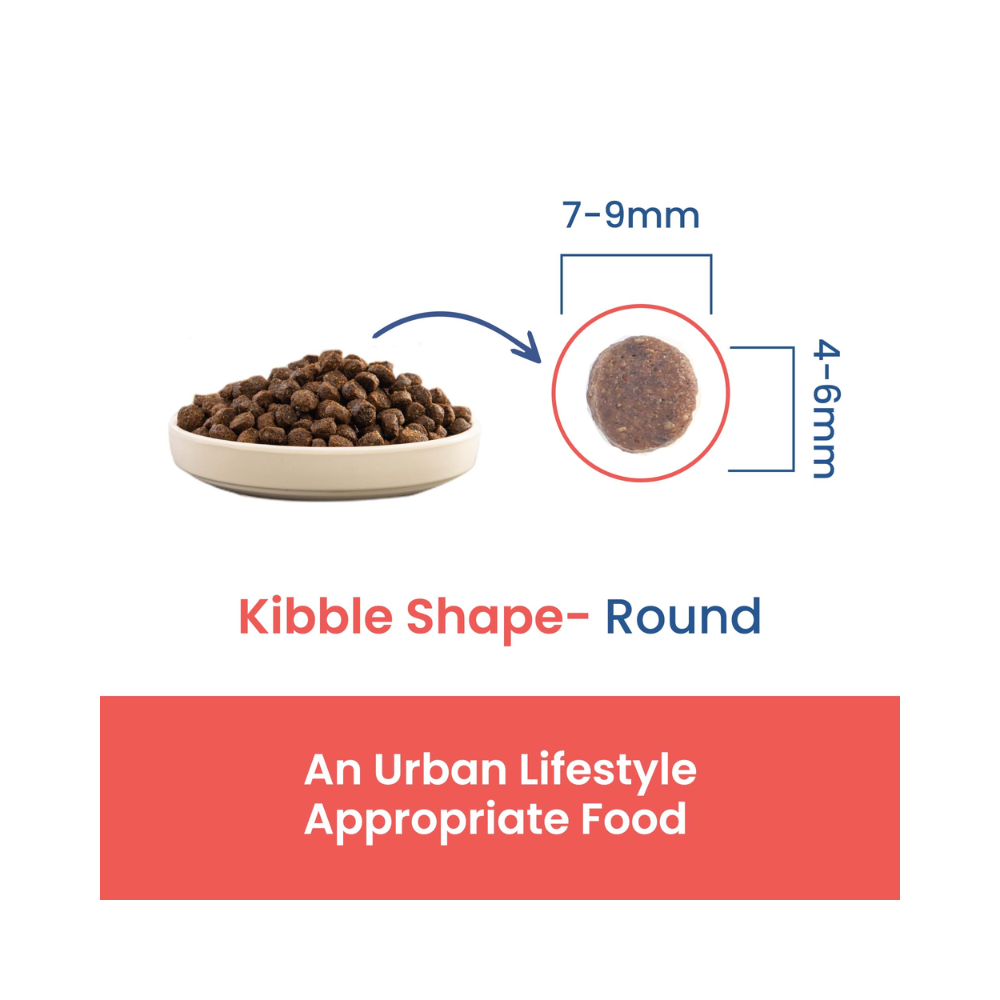 7-9mm

4-6mm

Kibble Shape- Round

An Urban Lifestyle Appropriate Food